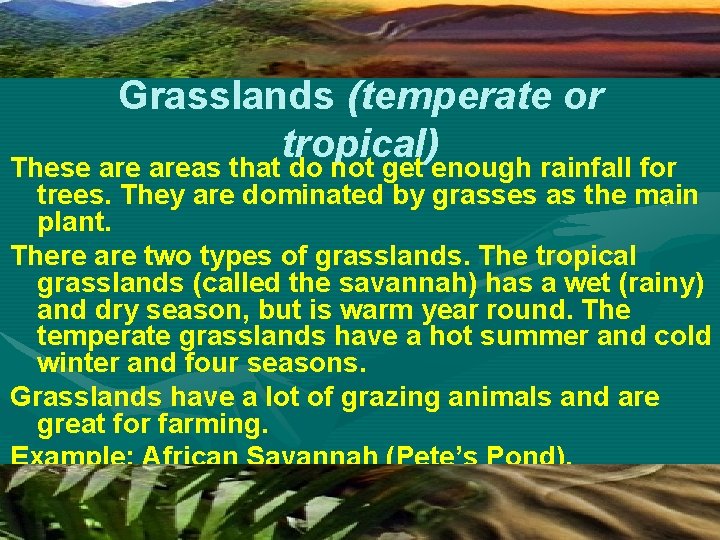 Grasslands (temperate or tropical)

These are areas that do not get enough rainfall for trees. They are dominated by grasses as the main plant.

There are two types of grasslands. The tropical grasslands (called the savannah) has a wet (rainy) and dry season, but is warm year round. The temperate grasslands have a hot summer and cold winter and four seasons.

Grasslands have a lot of grazing animals and are great for farming.

Example: African Savannah (Pete's Pond).